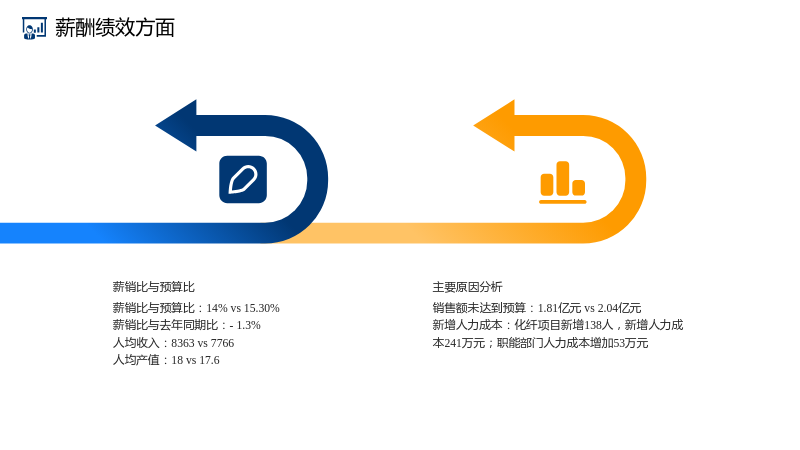 薪酬绩效方面

薪销比与预算比

薪销比与预算比：14% vs 15.30%
薪销比与去年同期比：- 1.3%
人均收入：8363 vs 7766
人均产值：18 vs 17.6

主要原因分析

销售额未达到预算：1.81亿元 vs 2.04亿元
新增人力成本：化纤项目新增138人，新增人力成本241万元；职能部门人力成本增加53万元